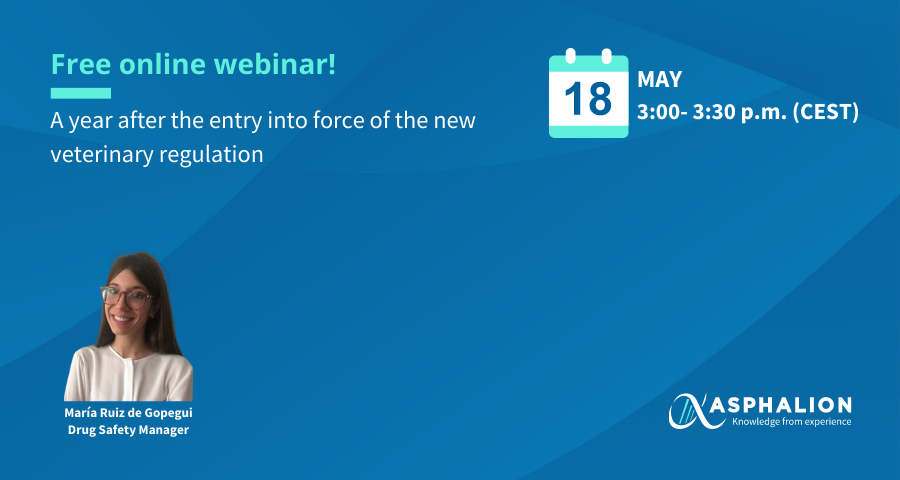 Free online webinar!

A year after the entry into force of the new veterinary regulation

18

MAY
3:00- 3:30 p.m. (CEST)

María Ruiz de Gopegui
Drug Safety Manager

ASPHALION
Knowledge from experience